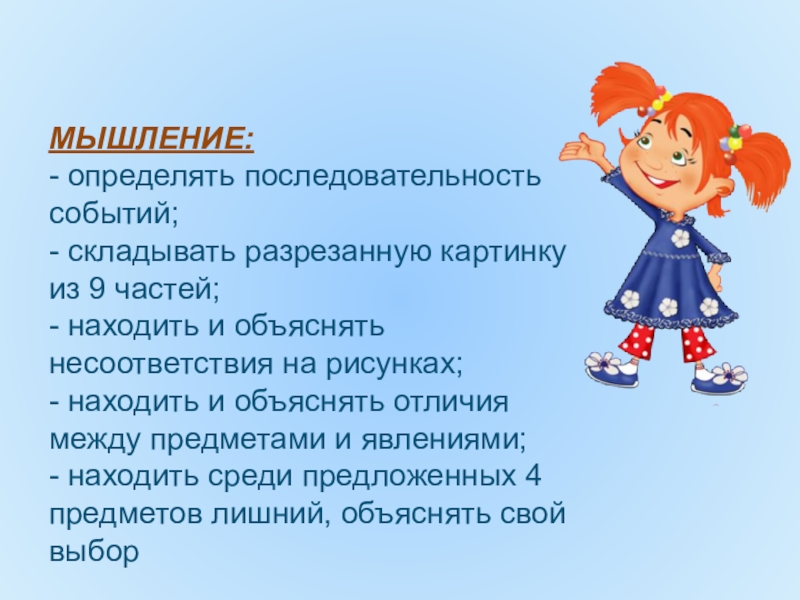 МЫШЛЕНИЕ:
- определять последовательность событий;
- складывать разрезанную картинку из 9 частей;
- находить и объяснять несоответствия на рисунках;
- находить и объяснять отличия между предметами и явлениями;
- находить среди предложенных 4 предметов лишний, объяснять свой выбор